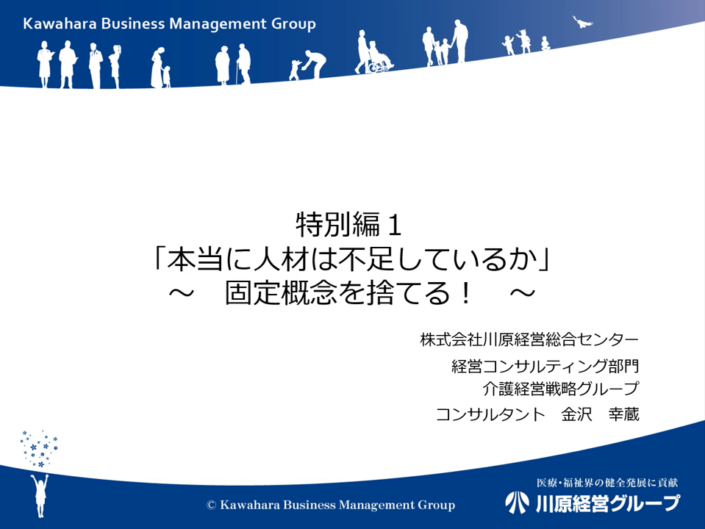 Kawahara Business Management Group

特別編１
「本当に人材は不足しているか」
～　固定概念を捨てる！　～

株式会社川原経営総合センター
経営コンサルティング部門
介護経営戦略グループ
コンサルタント　金沢　幸蔵

© Kawahara Business Management Group

医療・福祉界の健全発展に貢献
川原経営グループ